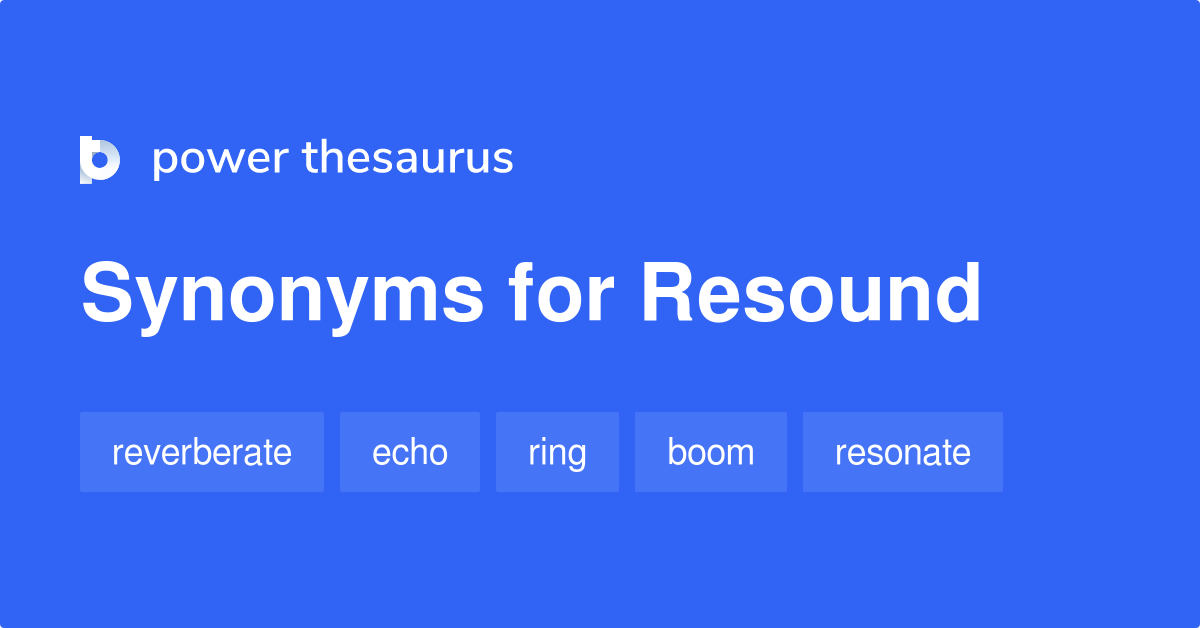 power thesaurus

Synonyms for Resound

reverberate

echo

ring

boom

resonate